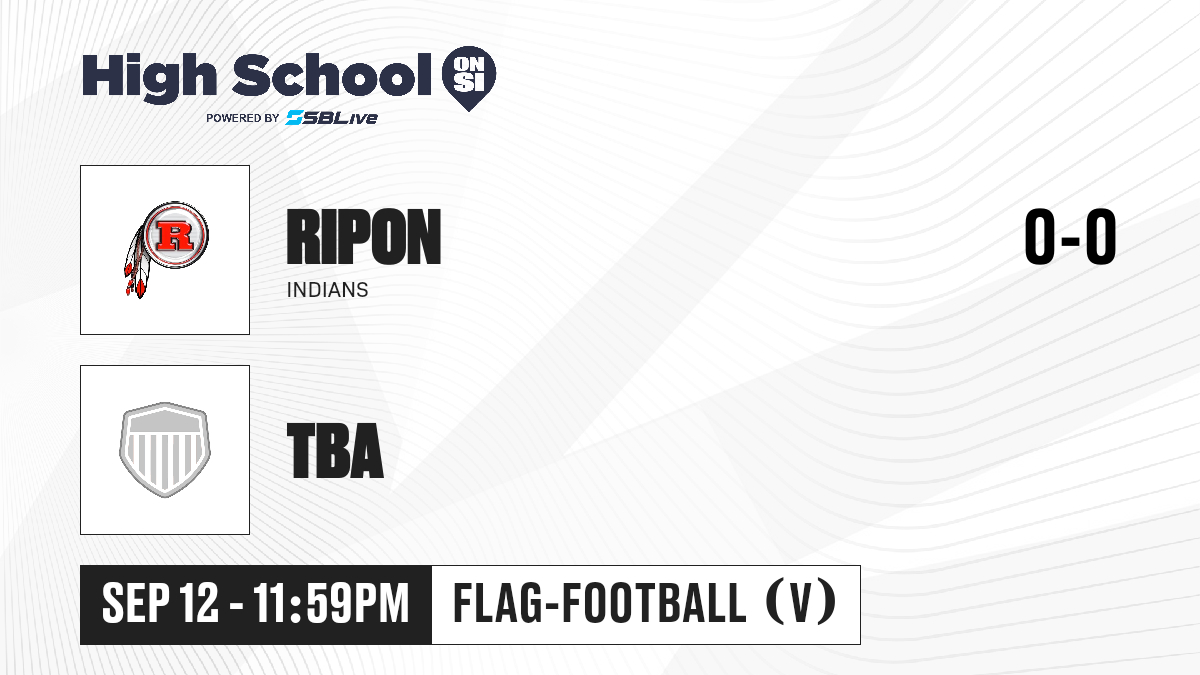 High School ON SI
POWERED BY SBLive

R

RIPON
INDIANS

0-0

TBA

SEP 12 - 11:59PM

FLAG-FOOTBALL (V)